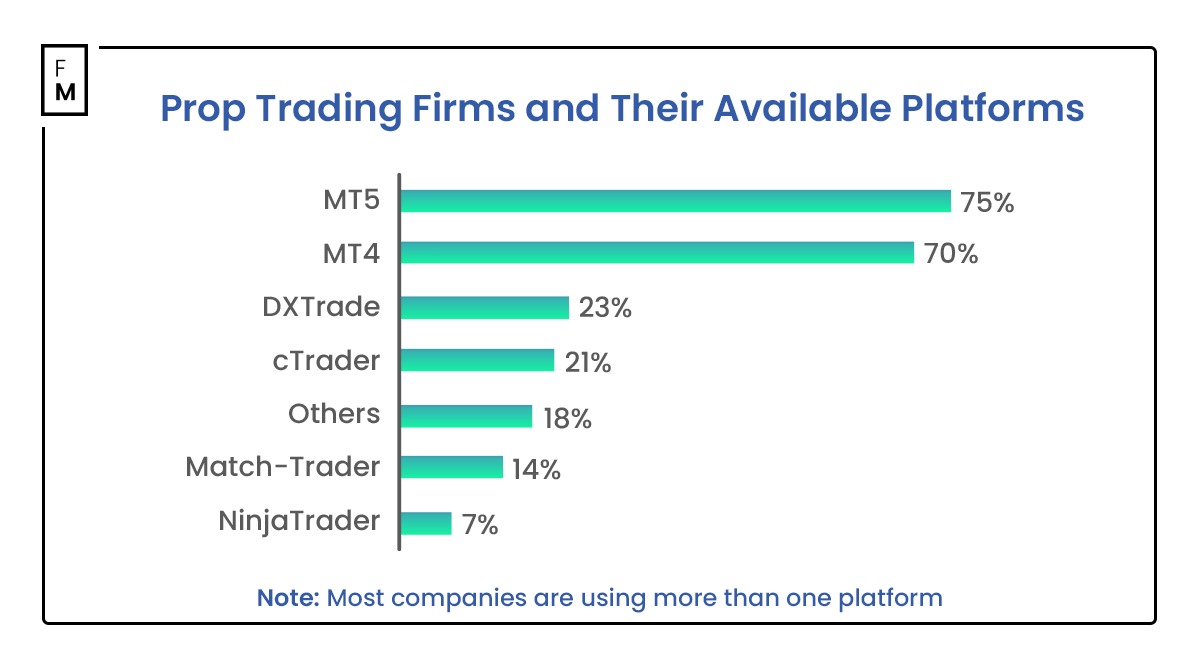 F
M

Prop Trading Firms and Their Available Platforms

MT5 75%
MT4 70%
DXTrade 23%
cTrader 21%
Others 18%
Match-Trader 14%
NinjaTrader 7%

Note: Most companies are using more than one platform